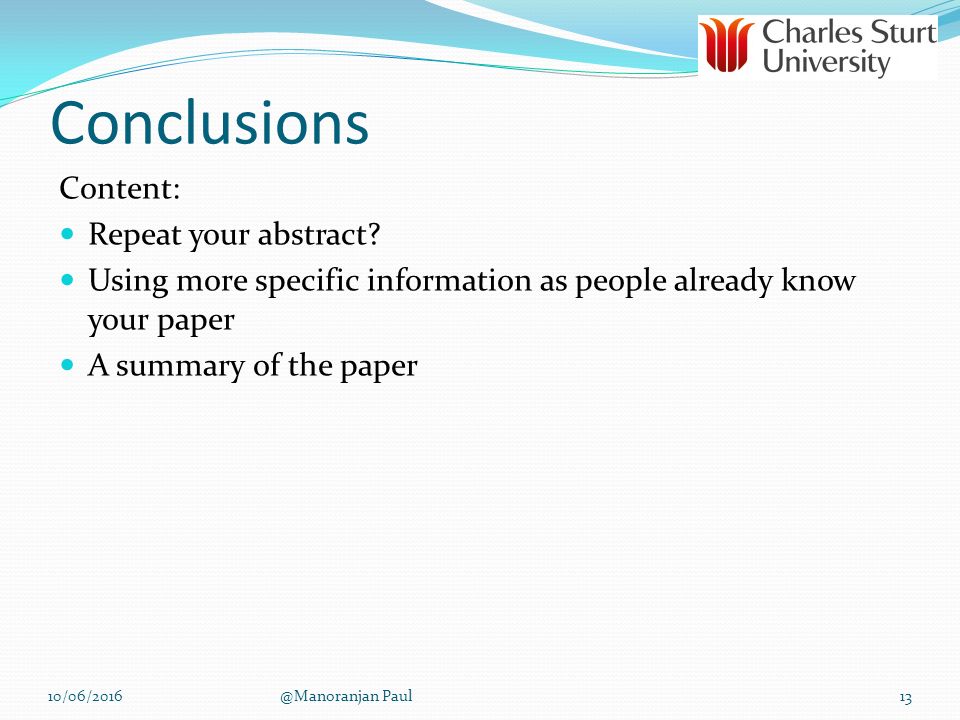 Charles Sturt University

Conclusions

Content:

- Repeat your abstract?
- Using more specific information as people already know your paper
- A summary of the paper

10/06/2016 @Manoranjan Paul 13